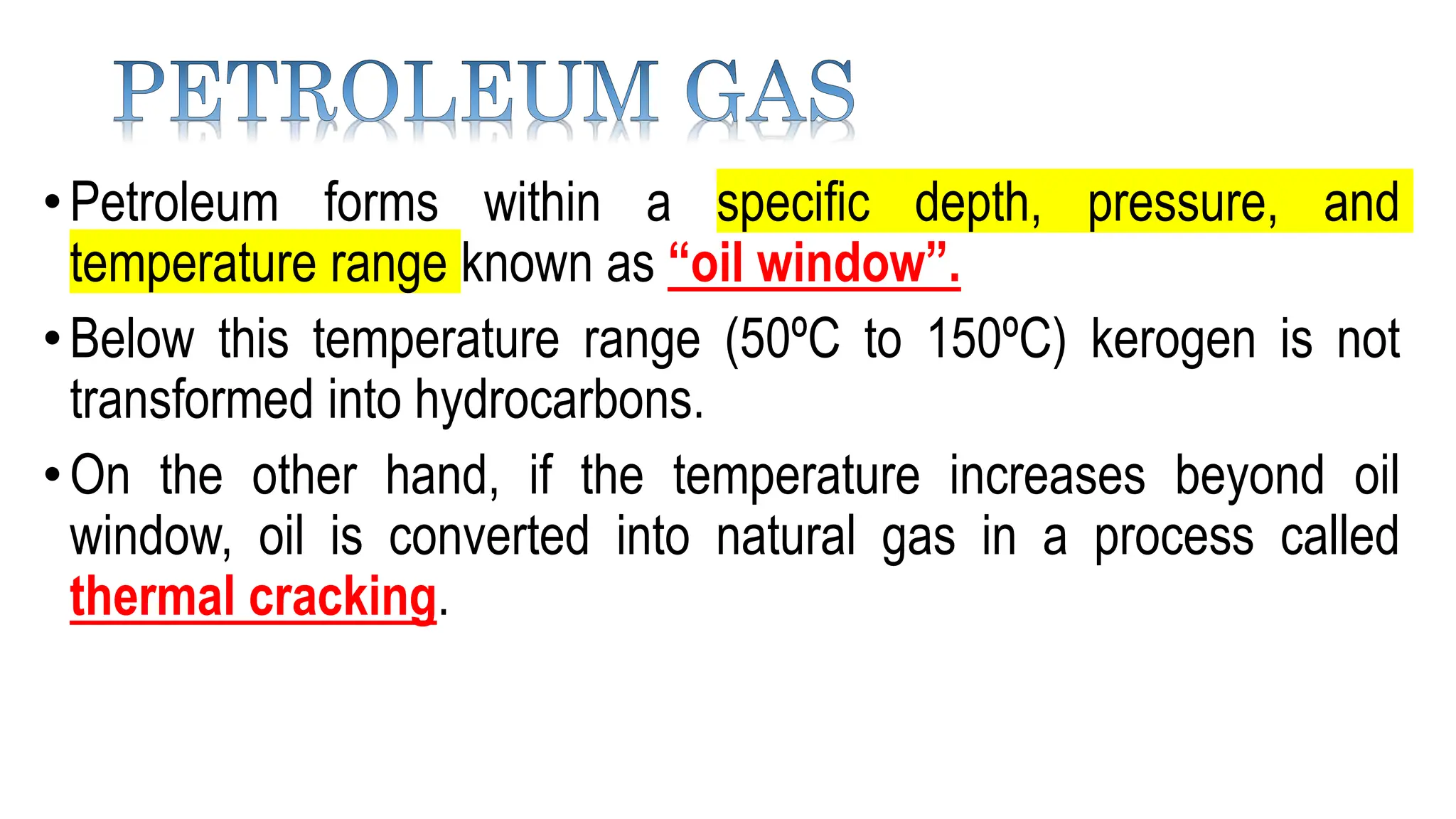 PETROLEUM GAS

• Petroleum forms within a specific depth, pressure, and temperature range known as “oil window”.

• Below this temperature range (50ºC to 150ºC) kerogen is not transformed into hydrocarbons.

• On the other hand, if the temperature increases beyond oil window, oil is converted into natural gas in a process called thermal cracking.